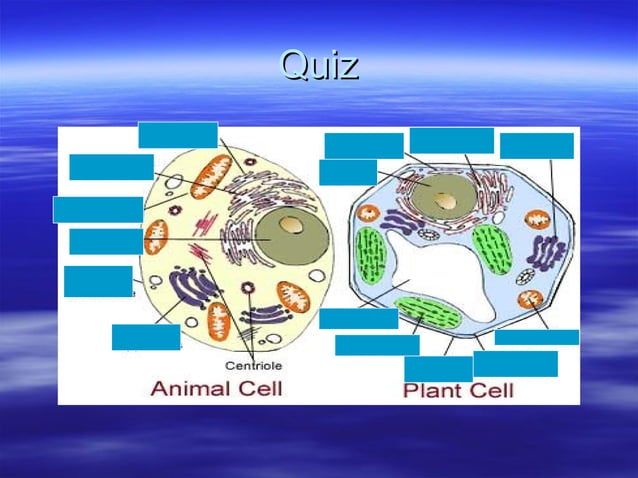 Quiz

Centriole

Animal Cell

Plant Cell